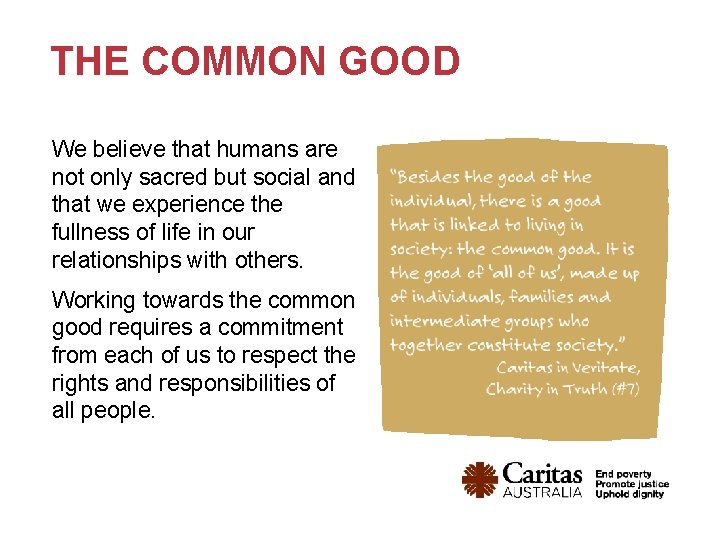 THE COMMON GOOD

We believe that humans are not only sacred but social and that we experience the fullness of life in our relationships with others.

Working towards the common good requires a commitment from each of us to respect the rights and responsibilities of all people.

"Besides the good of the individual, there is a good that is linked to living in society: the common good. It is the good of 'all of us', made up of individuals, families and intermediate groups who together constitute society."
Caritas in Veritate, Charity in Truth (#7)

Caritas AUSTRALIA
End poverty
Promote justice
Uphold dignity